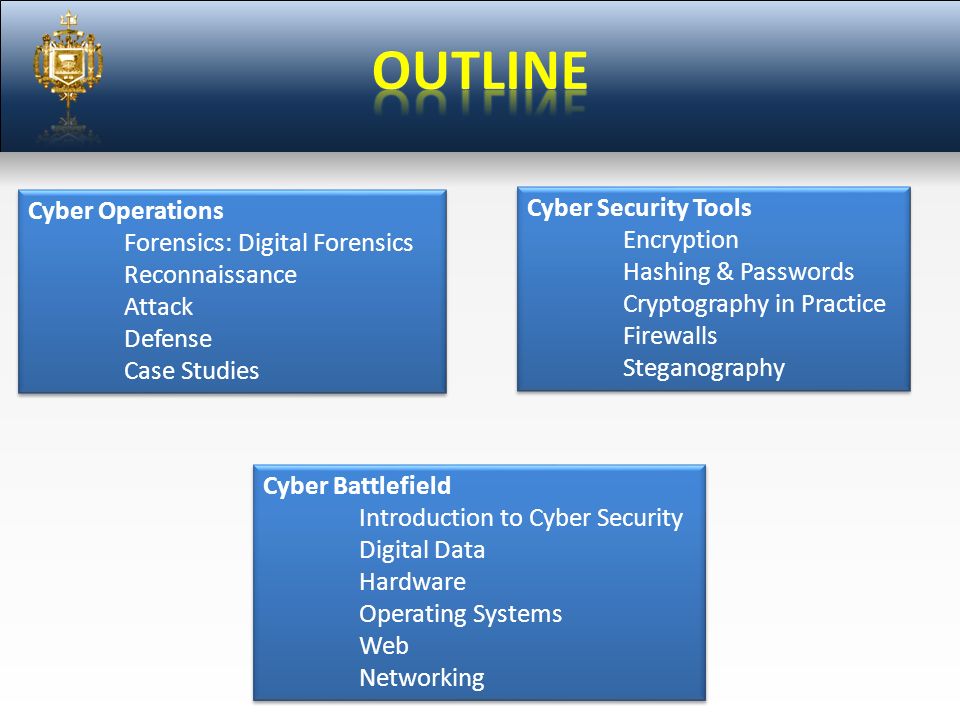 OUTLINE

Cyber Operations
Forensics: Digital Forensics
Reconnaissance
Attack
Defense
Case Studies

Cyber Security Tools
Encryption
Hashing & Passwords
Cryptography in Practice
Firewalls
Steganography

Cyber Battlefield
Introduction to Cyber Security
Digital Data
Hardware
Operating Systems
Web
Networking